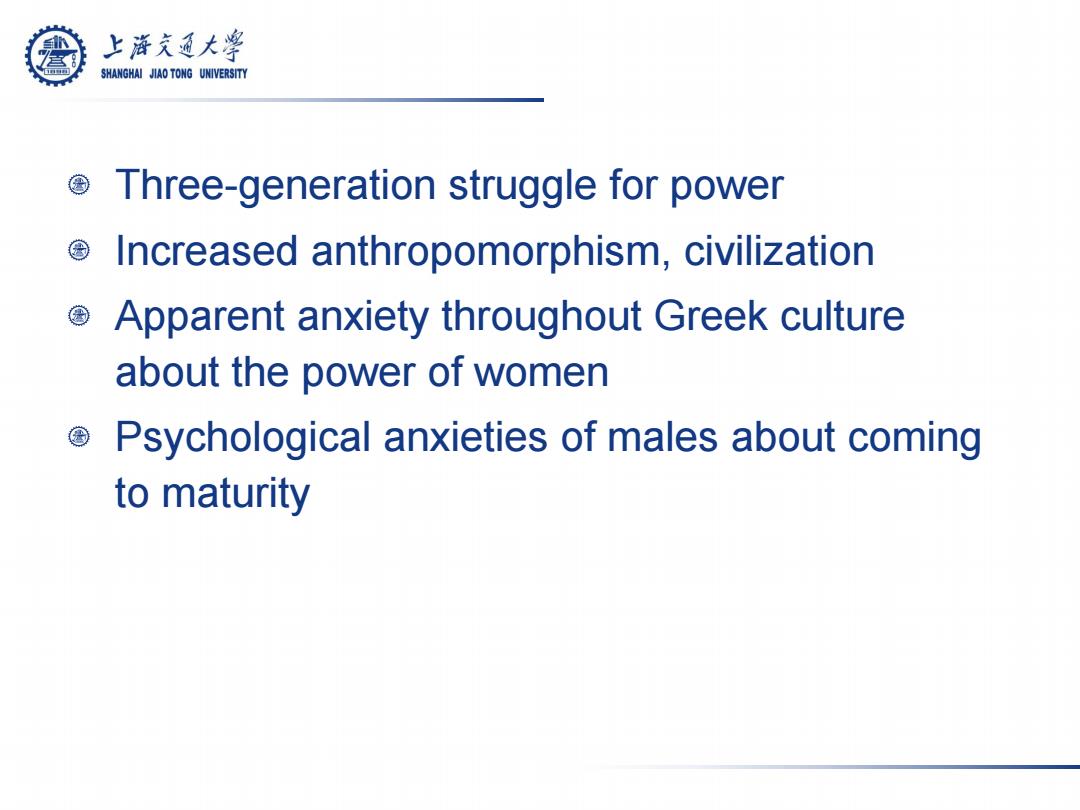 上海交通大學
SHANGHAI JIAO TONG UNIVERSITY

Three-generation struggle for power

Increased anthropomorphism, civilization

Apparent anxiety throughout Greek culture about the power of women

Psychological anxieties of males about coming to maturity